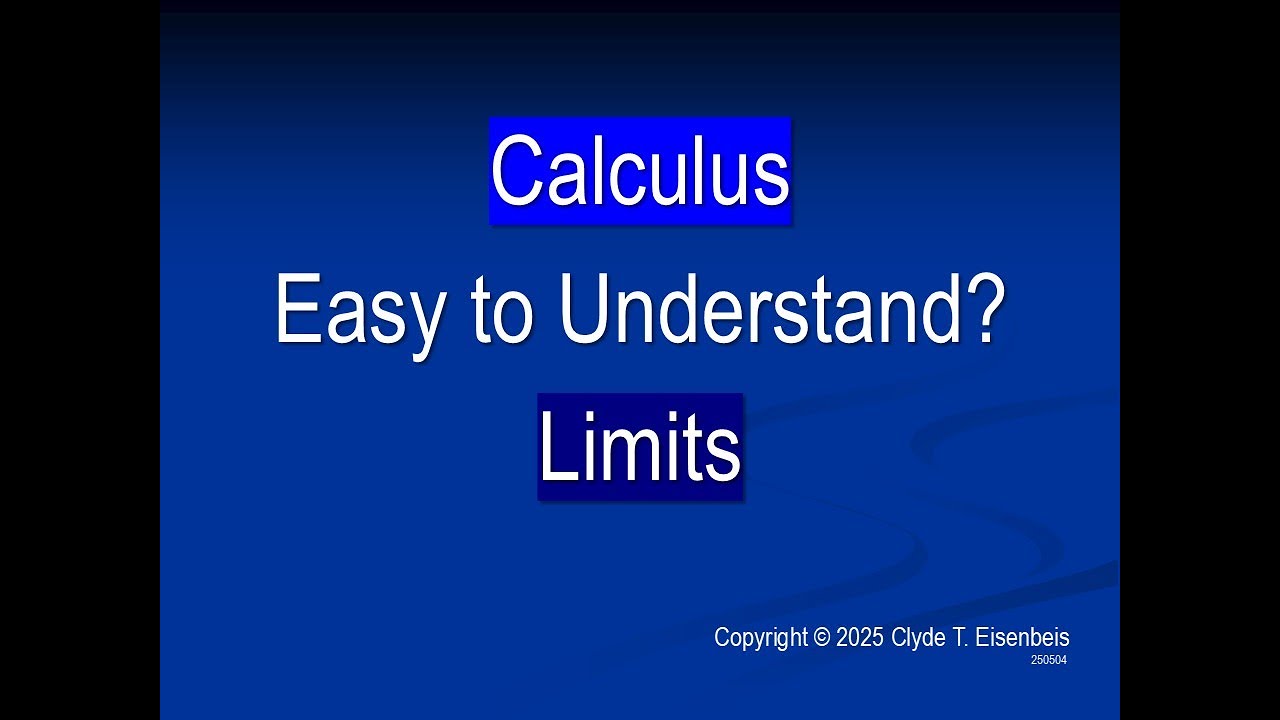 Calculus

Easy to Understand?

Limits

Copyright © 2025 Clyde T. Eisenbeis
250504